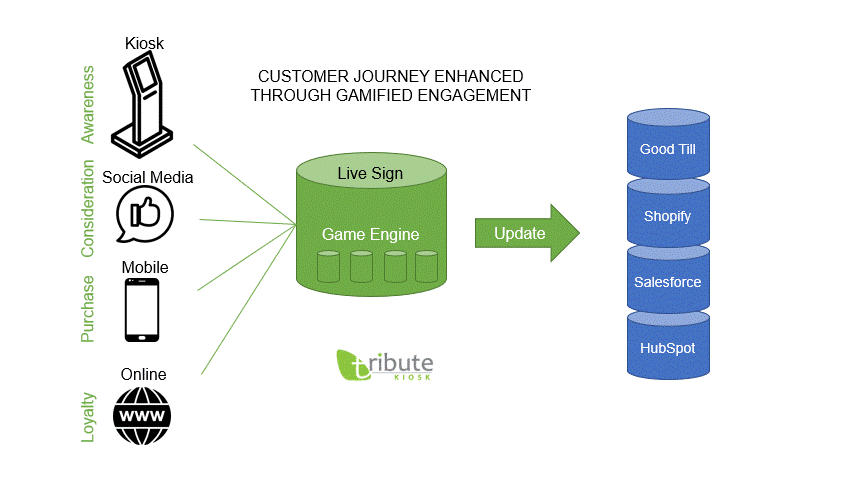 Awareness
Kiosk

Consideration
Social Media

Purchase
Mobile

Loyalty
Online
WWW

CUSTOMER JOURNEY ENHANCED THROUGH GAMIFIED ENGAGEMENT

Live Sign
Game Engine

tribute
KIOSK

Update

Good Till
Shopify
Salesforce
HubSpot